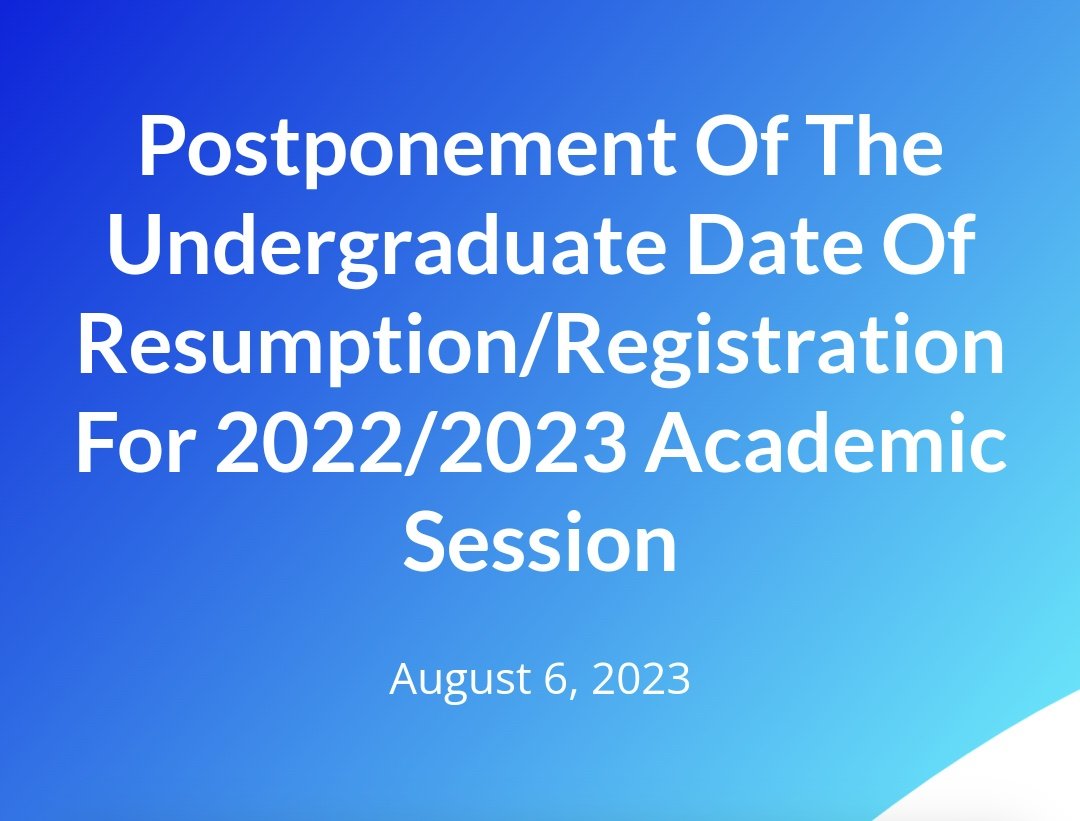 Postponement Of The Undergraduate Date Of Resumption/Registration For 2022/2023 Academic Session

August 6, 2023